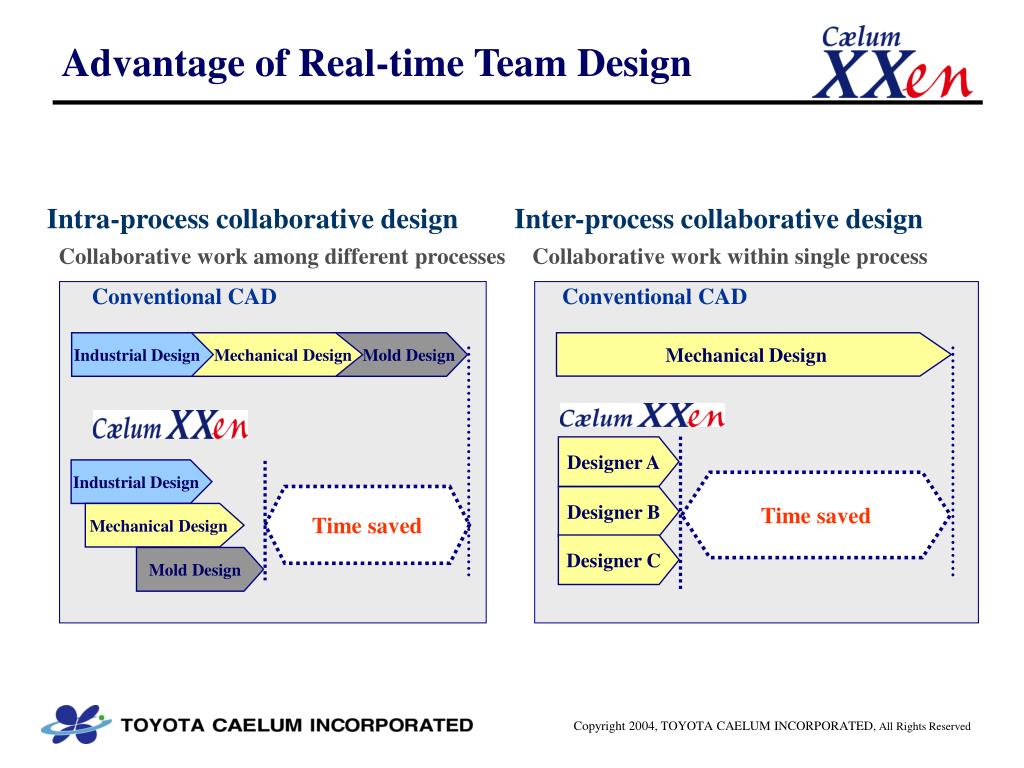 Advantage of Real-time Team Design

Cælum XXen

Intra-process collaborative design
Collaborative work among different processes

Conventional CAD

Industrial Design
Mechanical Design
Mold Design

Cælum XXen

Industrial Design
Mechanical Design
Mold Design
Time saved

Inter-process collaborative design
Collaborative work within single process

Conventional CAD

Mechanical Design

Cælum XXen

Designer A
Designer B
Designer C
Time saved

TOYOTA CAELUM INCORPORATED

Copyright 2004, TOYOTA CAELUM INCORPORATED, All Rights Reserved